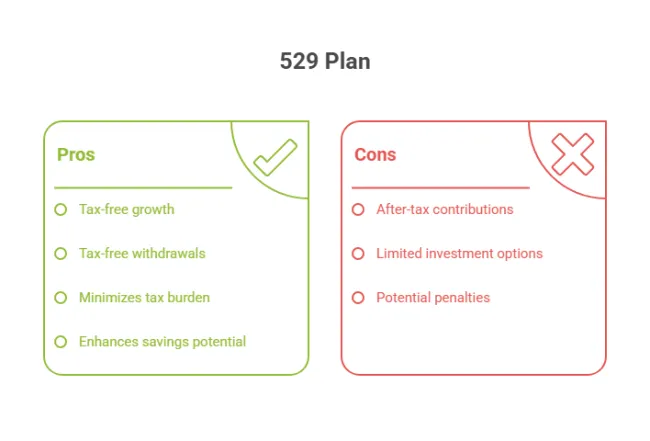 529 Plan

Pros

Tax-free growth

Tax-free withdrawals

Minimizes tax burden

Enhances savings potential

Cons

After-tax contributions

Limited investment options

Potential penalties